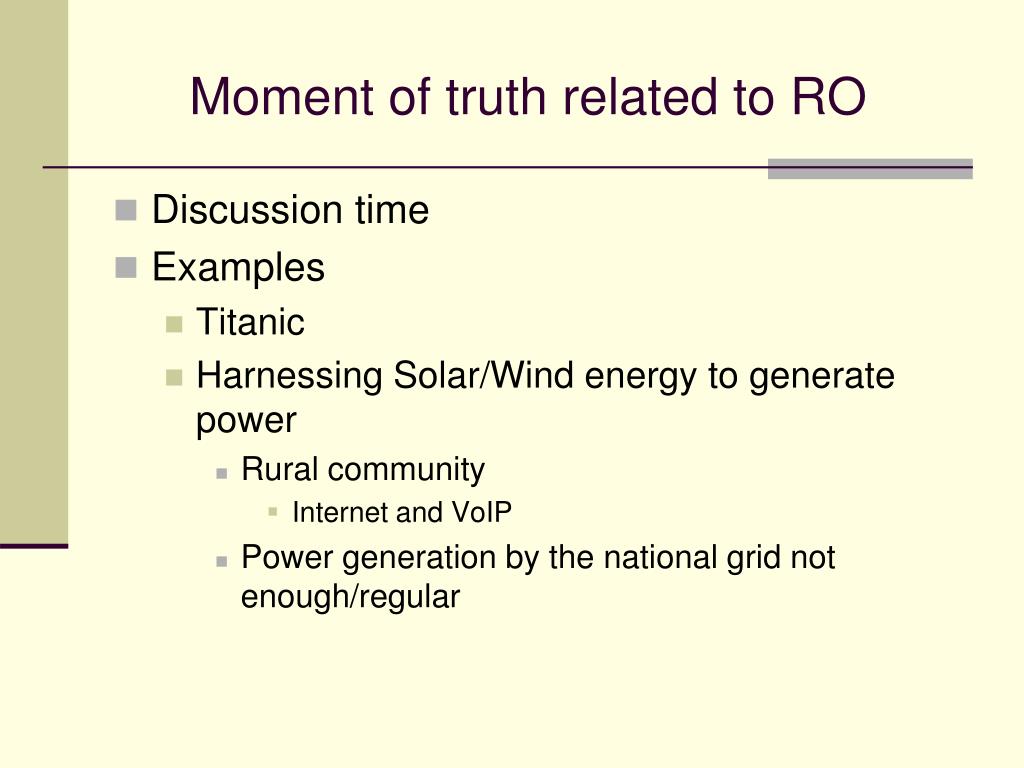 Moment of truth related to RO

Discussion time
Examples
Titanic
Harnessing Solar/Wind energy to generate power
Rural community
Internet and VoIP
Power generation by the national grid not enough/regular